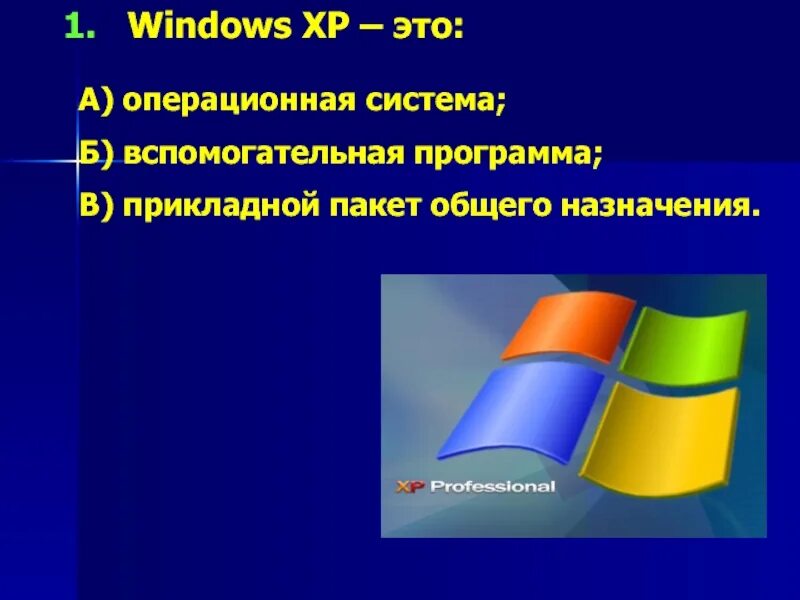 1. Windows XP – это:

А) операционная система;

Б) вспомогательная программа;

В) прикладной пакет общего назначения.

XP Professional